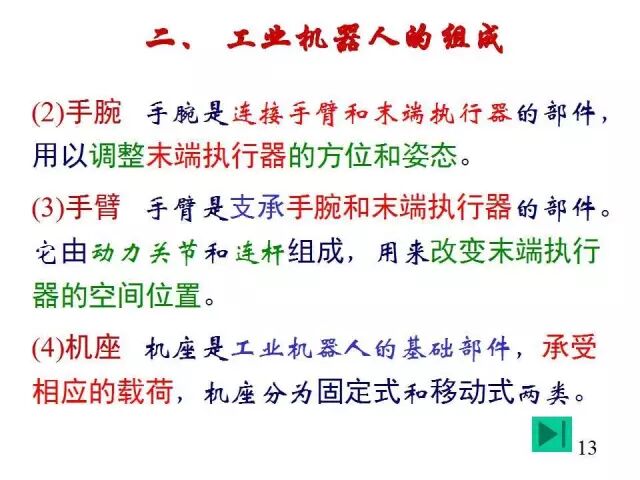 二、 工业机器人的组成

(2)手腕 手腕是连接手臂和末端执行器的部件，用以调整末端执行器的方位和姿态。

(3)手臂 手臂是支承手腕和末端执行器的部件。它由动力关节和连杆组成，用来改变末端执行器的空间位置。

(4)机座 机座是工业机器人的基础部件，承受相应的载荷，机座分为固定式和移动式两类。

13